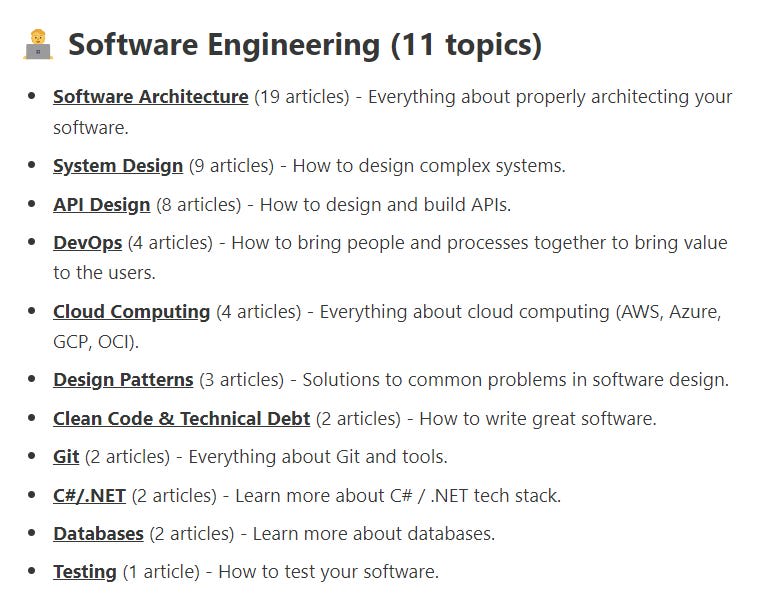 Software Engineering (11 topics)

- Software Architecture (19 articles) - Everything about properly architecting your software.
- System Design (9 articles) - How to design complex systems.
- API Design (8 articles) - How to design and build APIs.
- DevOps (4 articles) - How to bring people and processes together to bring value to the users.
- Cloud Computing (4 articles) - Everything about cloud computing (AWS, Azure, GCP, OCI).
- Design Patterns (3 articles) - Solutions to common problems in software design.
- Clean Code & Technical Debt (2 articles) - How to write great software.
- Git (2 articles) - Everything about Git and tools.
- C#/.NET (2 articles) - Learn more about C# / .NET tech stack.
- Databases (2 articles) - Learn more about databases.
- Testing (1 article) - How to test your software.